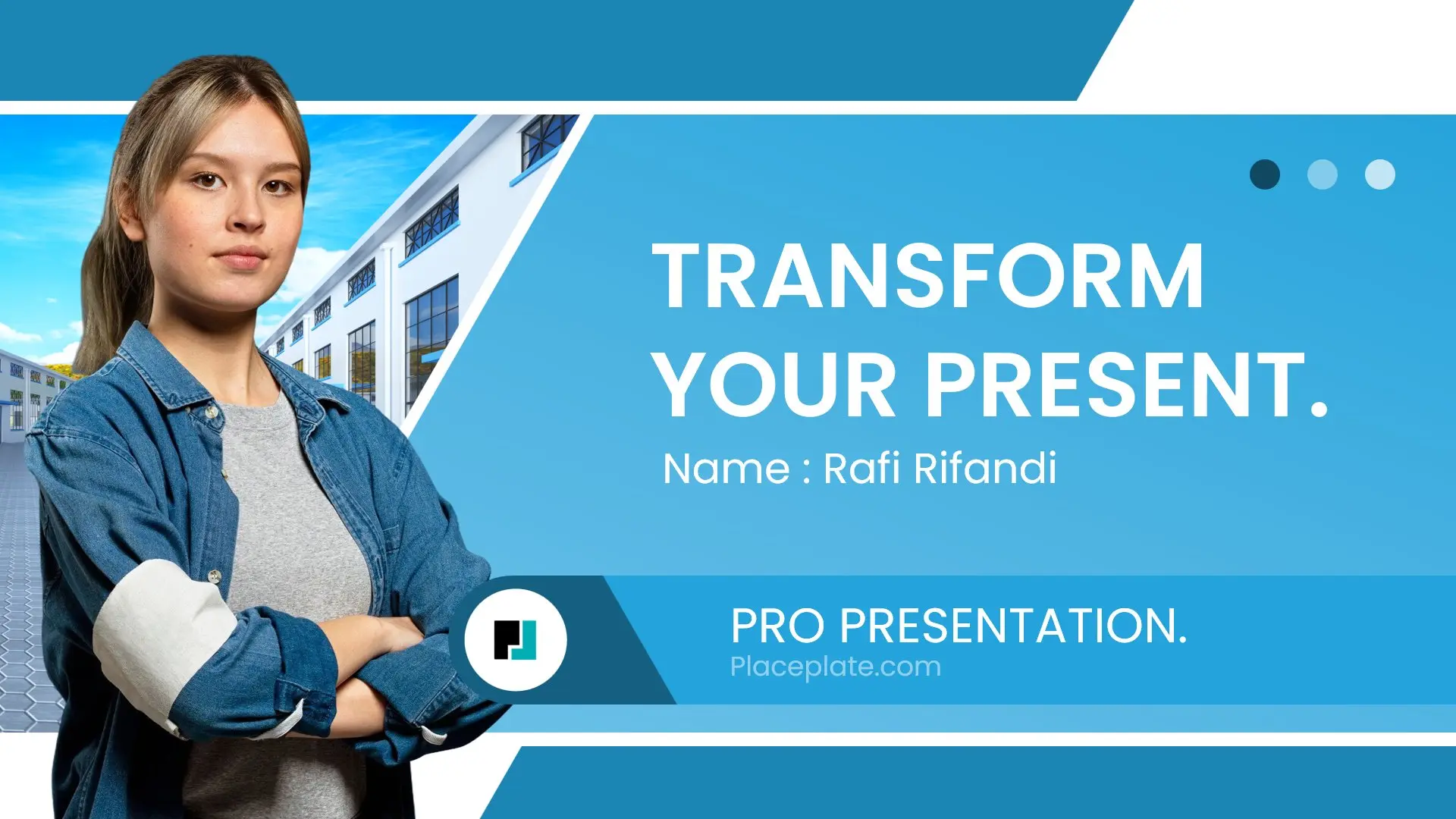 TRANSFORM YOUR PRESENT.

Name : Rafi Rifandi

PRO PRESENTATION.

Placeplate.com